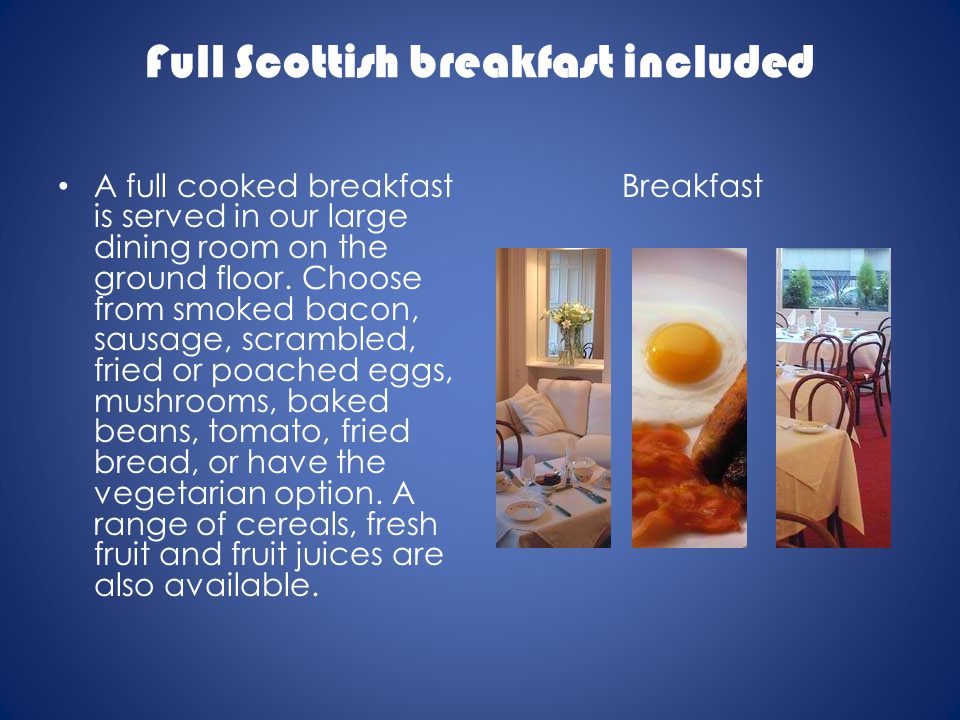 Full Scottish breakfast included

• A full cooked breakfast is served in our large dining room on the ground floor. Choose from smoked bacon, sausage, scrambled, fried or poached eggs, mushrooms, baked beans, tomato, fried bread, or have the vegetarian option. A range of cereals, fresh fruit and fruit juices are also available.

Breakfast